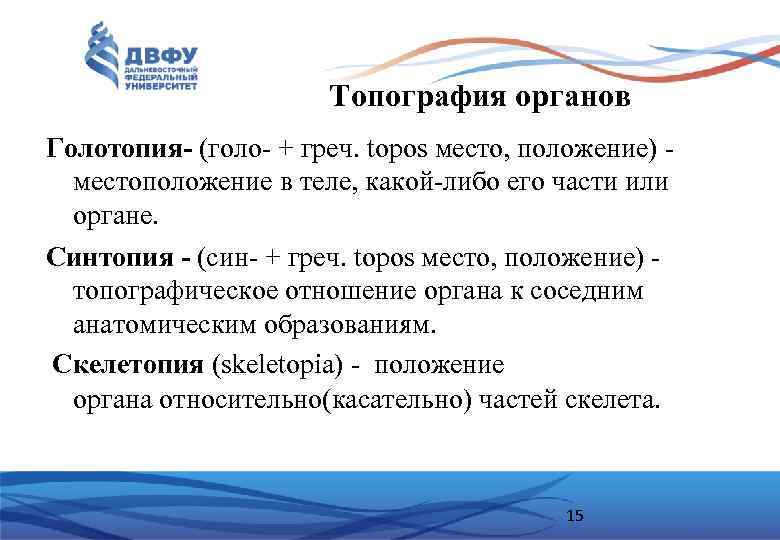 ДВФУ
ДАЛЬНЕВОСТОЧНЫЙ ФЕДЕРАЛЬНЫЙ УНИВЕРСИТЕТ

Топография органов

Голотопия- (голо- + греч. topos место, положение) - местоположение в теле, какой-либо его части или органе.

Синтопия - (син- + греч. topos место, положение) - топографическое отношение органа к соседним анатомическим образованиям.

Скелетопия (skeletopia) - положение органа относительно(касательно) частей скелета.

15